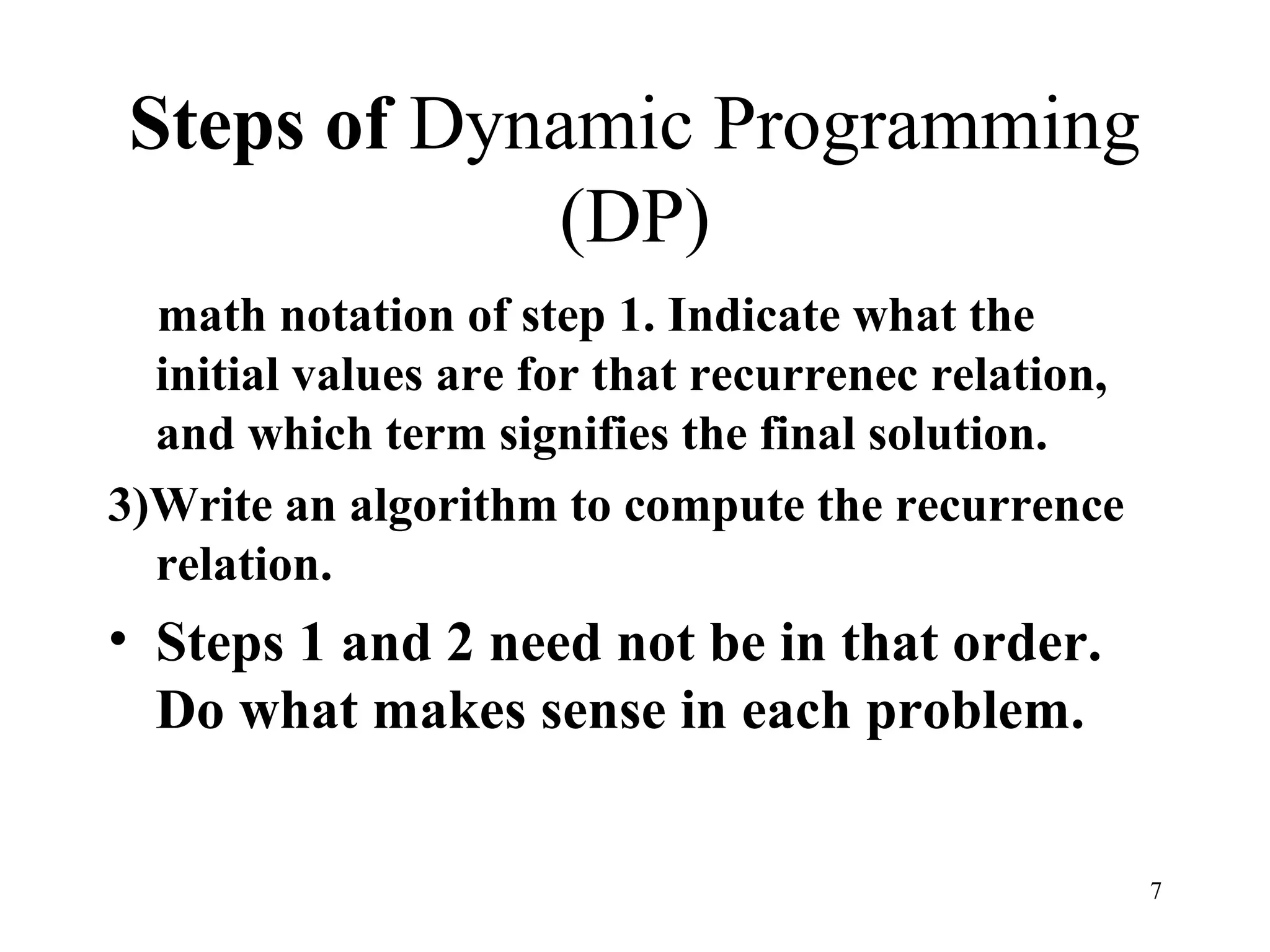 Steps of Dynamic Programming (DP)

math notation of step 1. Indicate what the initial values are for that recurrenec relation, and which term signifies the final solution.

3)Write an algorithm to compute the recurrence relation.

• Steps 1 and 2 need not be in that order. Do what makes sense in each problem.

7